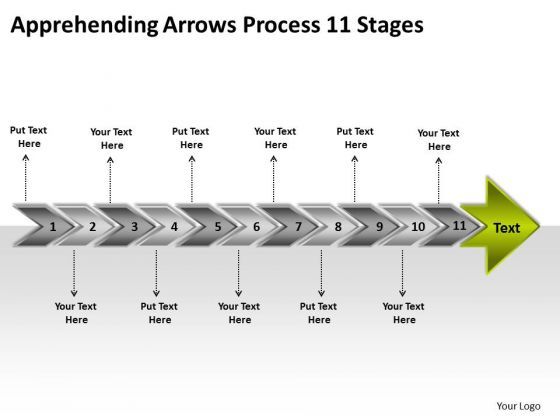 Apprehending Arrows Process 11 Stages

Put Text Here

Your Text Here

Put Text Here

Your Text Here

Put Text Here

Your Text Here

1 2 3 4 5 6 7 8 9 10 11 Text

Your Text Here

Put Text Here

Your Text Here

Put Text Here

Your Text Here

Your Logo